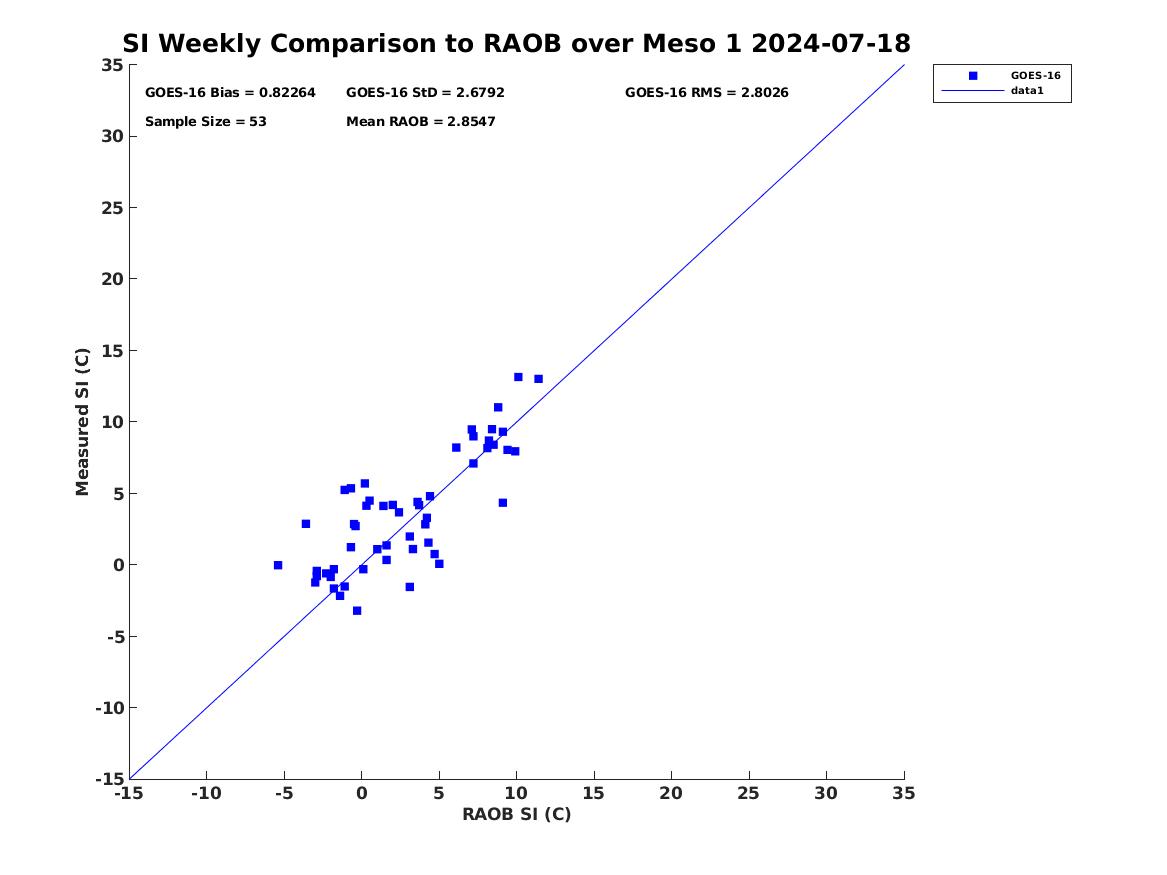 SI Weekly Comparison to RAOB over Meso 1 2024-07-18

GOES-16 Bias = 0.82264
GOES-16 StD = 2.6792
GOES-16 RMS = 2.8026
Sample Size = 53
Mean RAOB = 2.8547

GOES-16
data1

Measured SI (C)
35
30
25
20
15
10
5
0
-5
-10
-15

-15 -10 -5 0 5 10 15 20 25 30 35
RAOB SI (C)